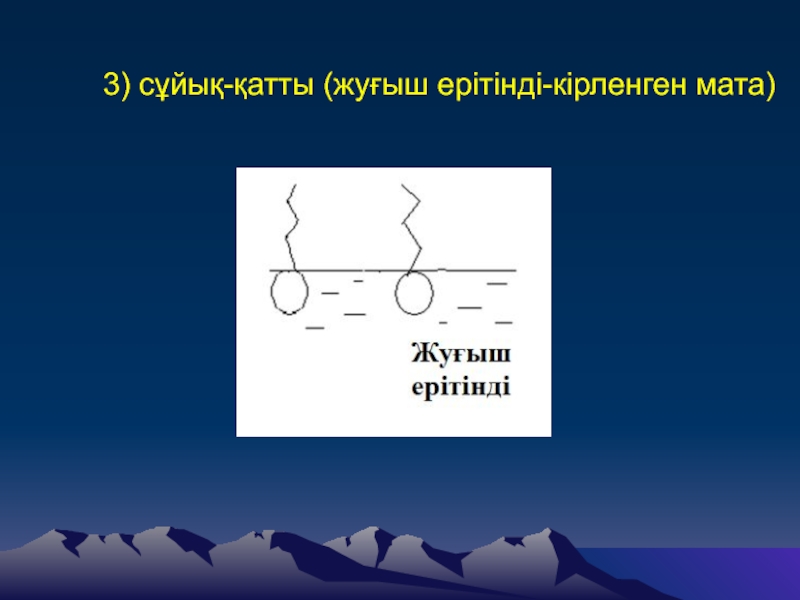 3) сұйық-қатты (жуғыш ерітінді-кірленген мата)

Жуғыш ерітінді